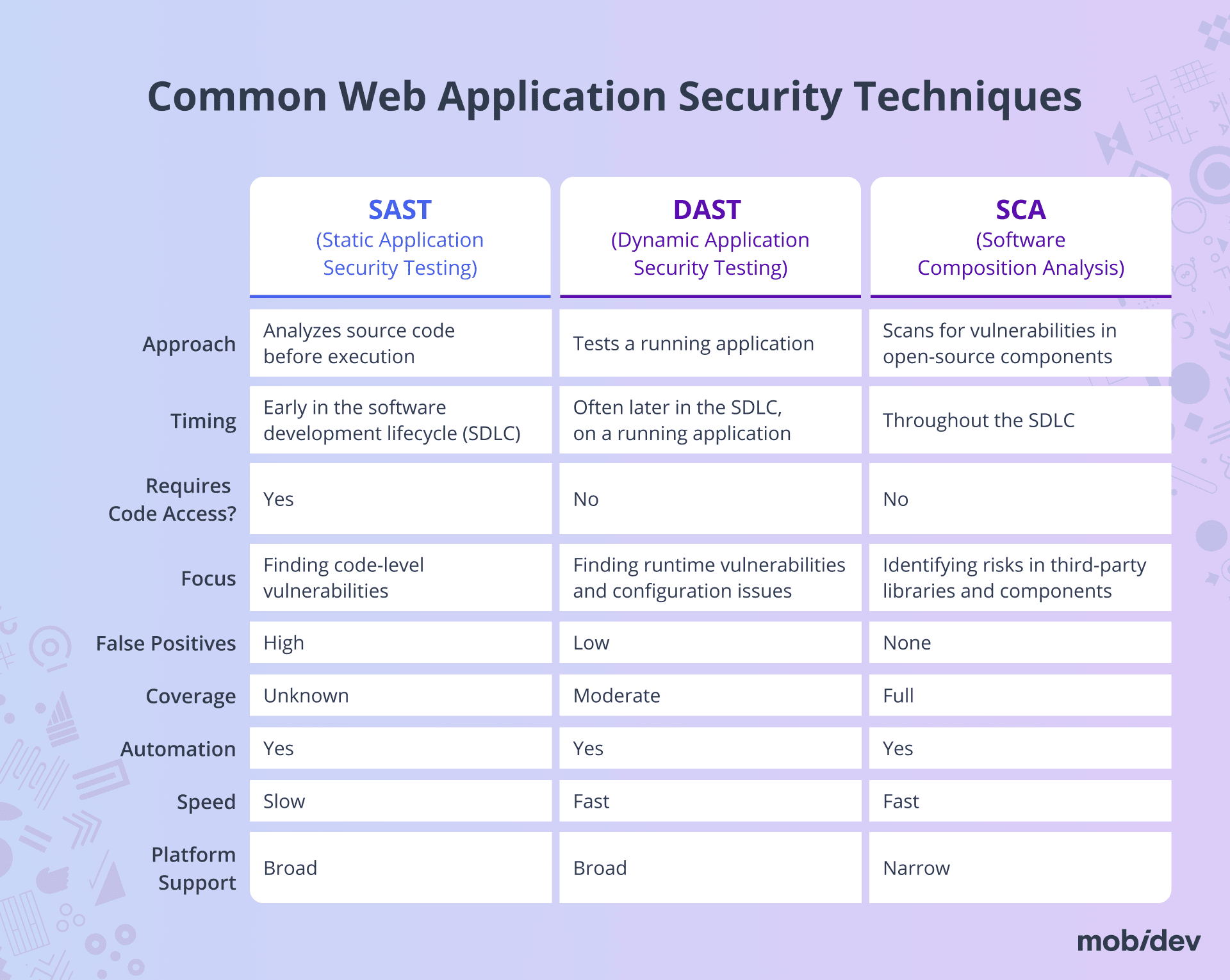 Common Web Application Security Techniques

| | SAST (Static Application Security Testing) | DAST (Dynamic Application Security Testing) | SCA (Software Composition Analysis) |
|---|---|---|---|
| Approach | Analyzes source code before execution | Tests a running application | Scans for vulnerabilities in open-source components |
| Timing | Early in the software development lifecycle (SDLC) | Often later in the SDLC, on a running application | Throughout the SDLC |
| Requires Code Access? | Yes | No | No |
| Focus | Finding code-level vulnerabilities | Finding runtime vulnerabilities and configuration issues | Identifying risks in third-party libraries and components |
| False Positives | High | Low | None |
| Coverage | Unknown | Moderate | Full |
| Automation | Yes | Yes | Yes |
| Speed | Slow | Fast | Fast |
| Platform Support | Broad | Broad | Narrow |

mobidev